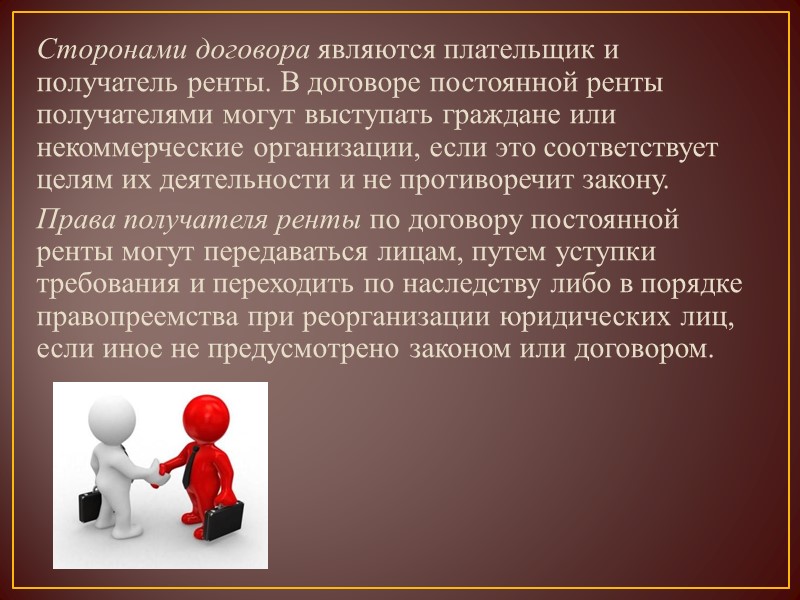 Сторонами договора являются плательщик и получатель ренты. В договоре постоянной ренты получателями могут выступать граждане или некоммерческие организации, если это соответствует целям их деятельности и не противоречит закону.

Права получателя ренты по договору постоянной ренты могут передаваться лицам, путем уступки требования и переходить по наследству либо в порядке правопреемства при реорганизации юридических лиц, если иное не предусмотрено законом или договором.